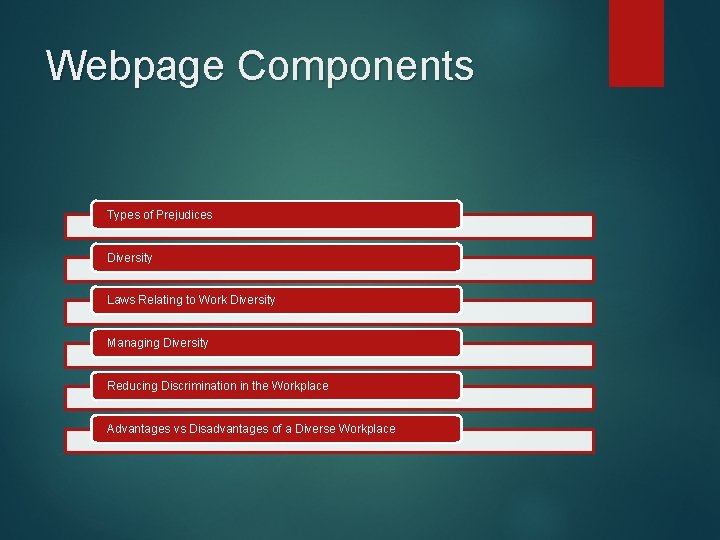 Webpage Components

Types of Prejudices

Diversity

Laws Relating to Work Diversity

Managing Diversity

Reducing Discrimination in the Workplace

Advantages vs Disadvantages of a Diverse Workplace